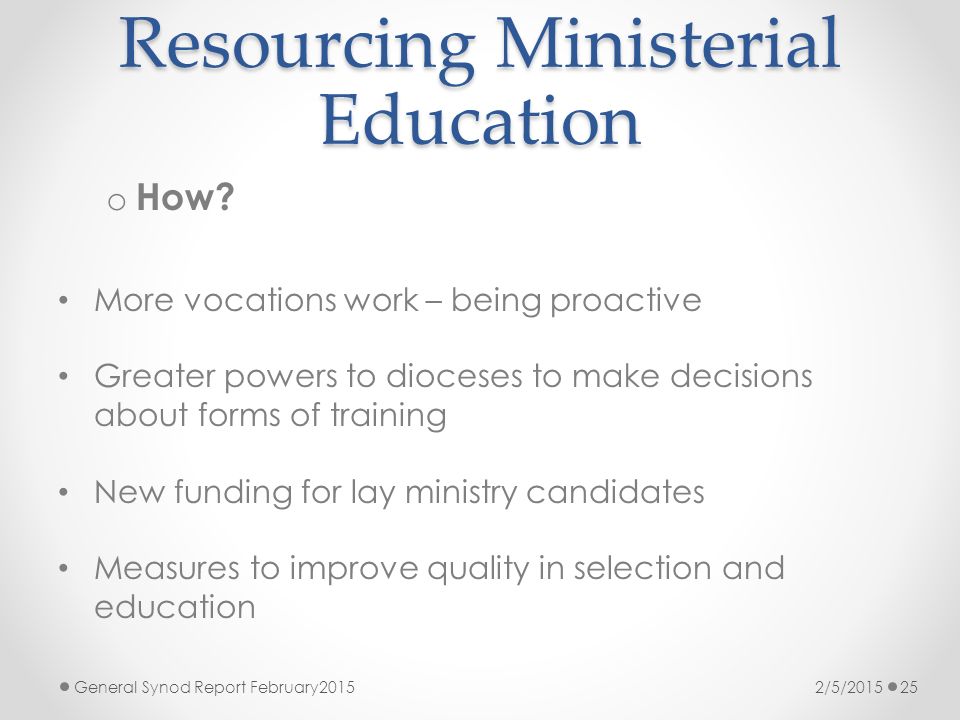 Resourcing Ministerial Education

o How?

• More vocations work – being proactive

• Greater powers to dioceses to make decisions about forms of training

• New funding for lay ministry candidates

• Measures to improve quality in selection and education

General Synod Report February2015

2/5/2015

25